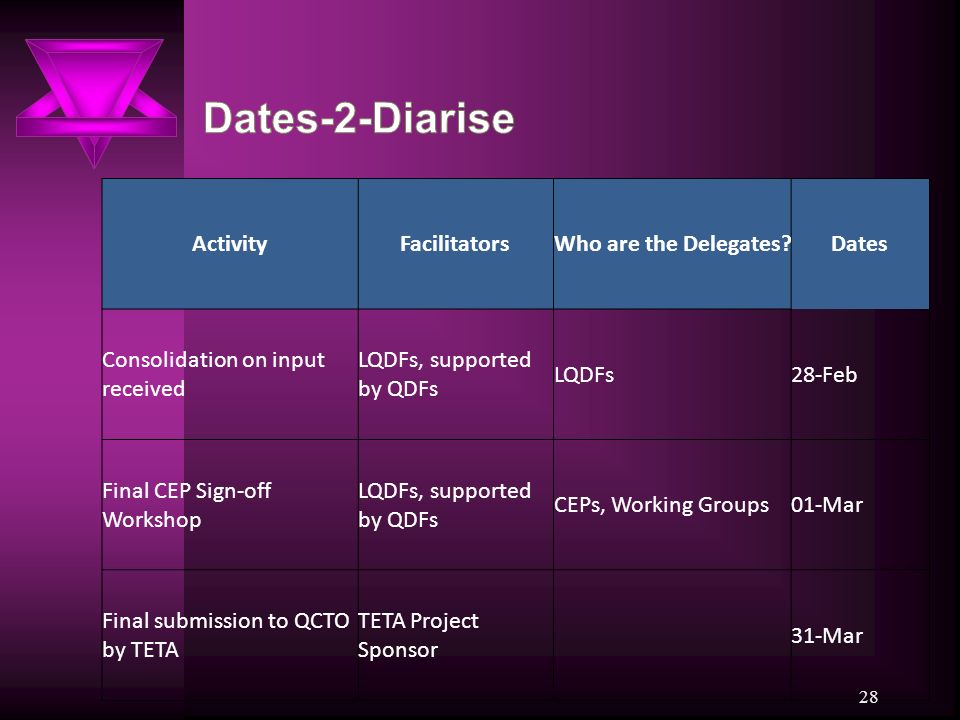 Dates-2-Diarise

| Activity | Facilitators | Who are the Delegates? | Dates |
|---|---|---|---|
| Consolidation on input received | LQDFs, supported by QDFs | LQDFs | 28-Feb |
| Final CEP Sign-off Workshop | LQDFs, supported by QDFs | CEPs, Working Groups | 01-Mar |
| Final submission to QCTO by TETA | TETA Project Sponsor | | 31-Mar |

28